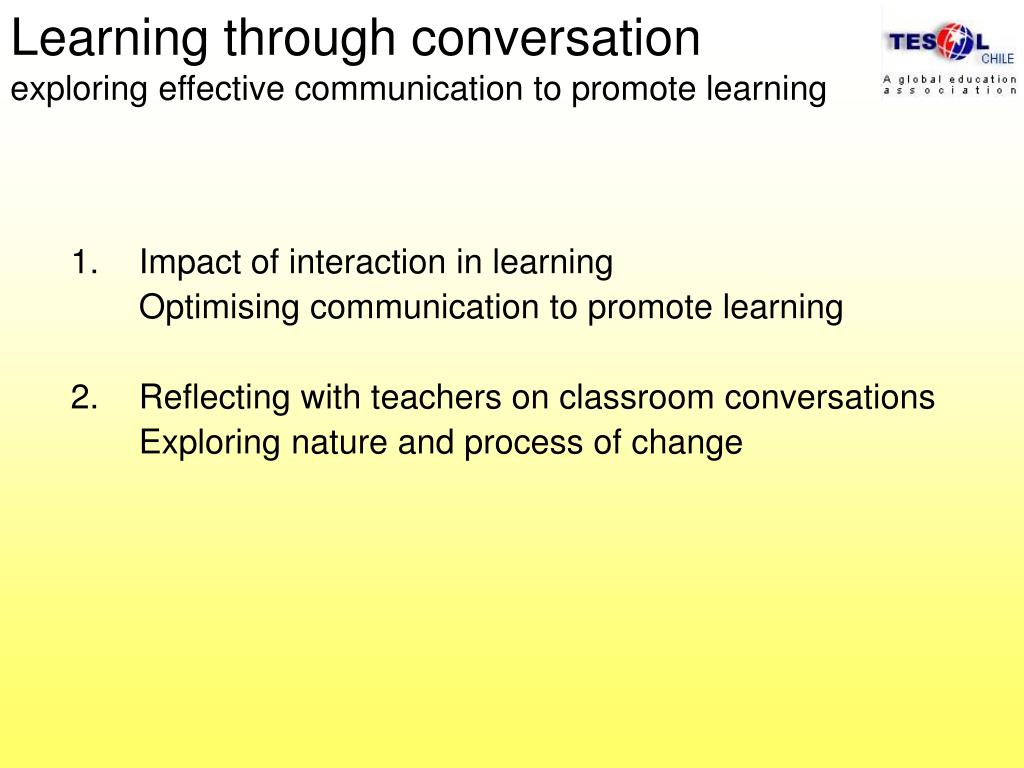 Learning through conversation
exploring effective communication to promote learning

TESOL CHILE
A global education association

1. Impact of interaction in learning
Optimising communication to promote learning

2. Reflecting with teachers on classroom conversations
Exploring nature and process of change